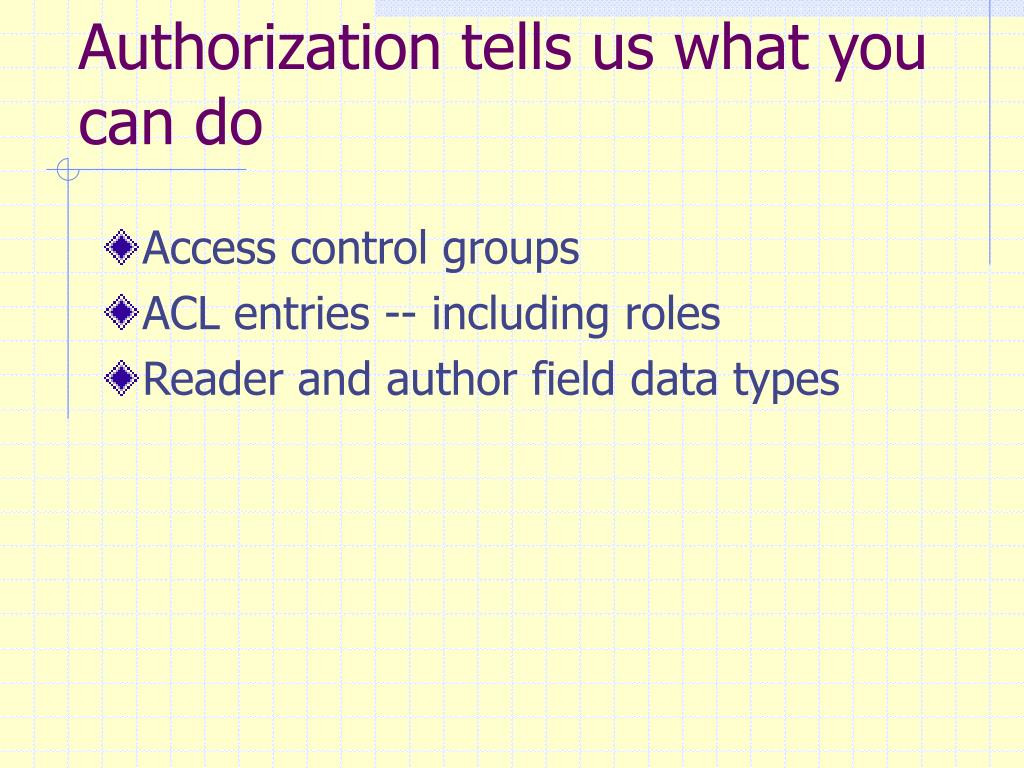 Authorization tells us what you can do

Access control groups
ACL entries -- including roles
Reader and author field data types